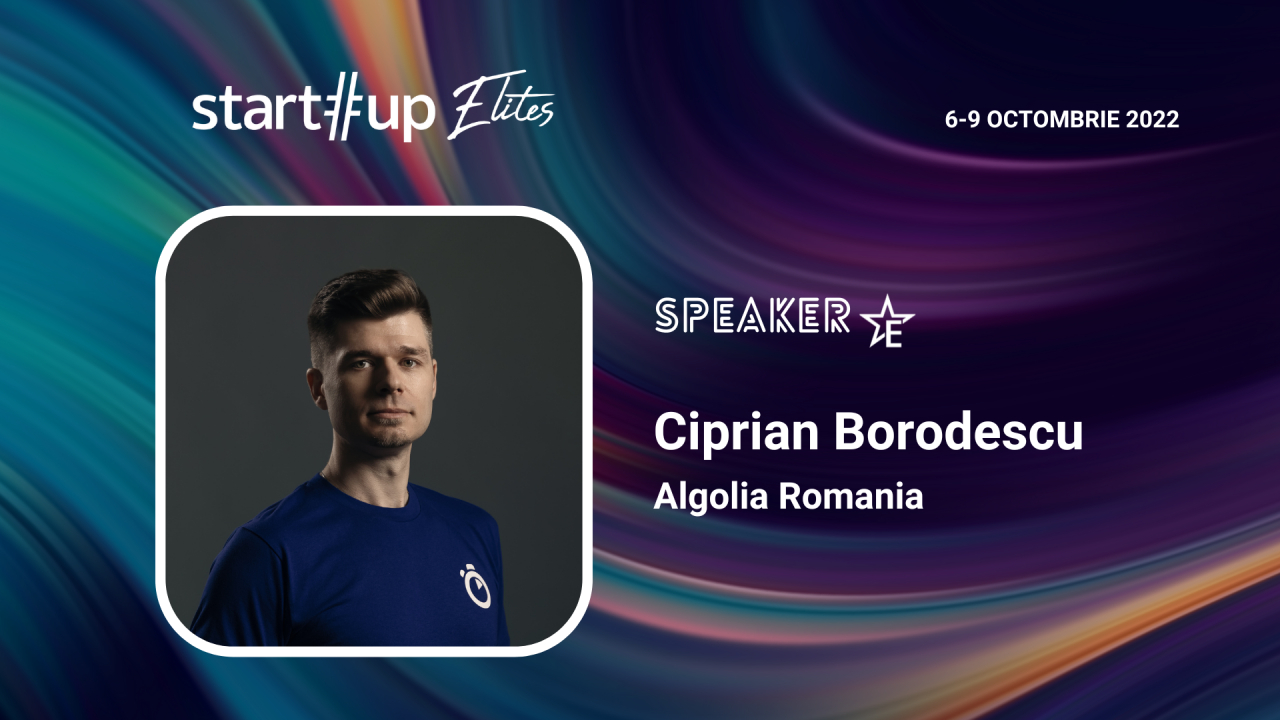 start#up Elites

6-9 OCTOMBRIE 2022

SPEAKER E

Ciprian Borodescu

Algolia Romania